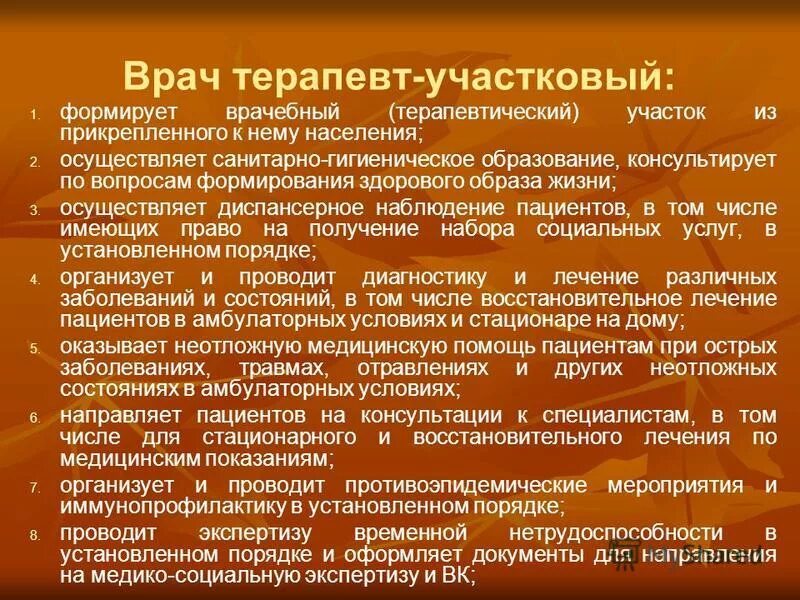 Врач терапевт-участковый:

1. формирует врачебный (терапевтический) участок из прикрепленного к нему населения;
2. осуществляет санитарно-гигиеническое образование, консультирует по вопросам формирования здорового образа жизни;
3. осуществляет диспансерное наблюдение пациентов, в том числе имеющих право на получение набора социальных услуг, в установленном порядке;
4. организует и проводит диагностику и лечение различных заболеваний и состояний, в том числе восстановительное лечение пациентов в амбулаторных условиях и стационаре на дому;
5. оказывает неотложную медицинскую помощь пациентам при острых заболеваниях, травмах, отравлениях и других неотложных состояниях в амбулаторных условиях;
6. направляет пациентов на консультации к специалистам, в том числе для стационарного и восстановительного лечения по медицинским показаниям;
7. организует и проводит противоэпидемические мероприятия и иммунопрофилактику в установленном порядке;
8. проводит экспертизу временной нетрудоспособности в установленном порядке и оформляет документы для направления на медико-социальную экспертизу и ВК;